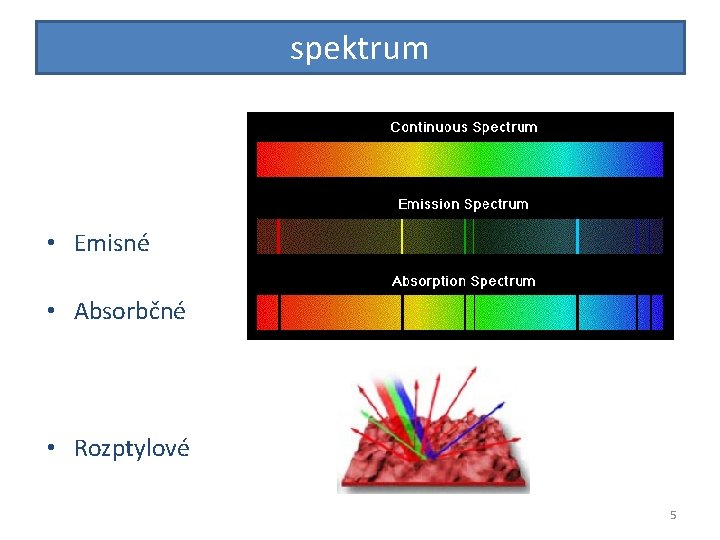 spektrum

Continuous Spectrum

Emission Spectrum

Absorption Spectrum

• Emisné

• Absorbčné

• Rozptylové

5